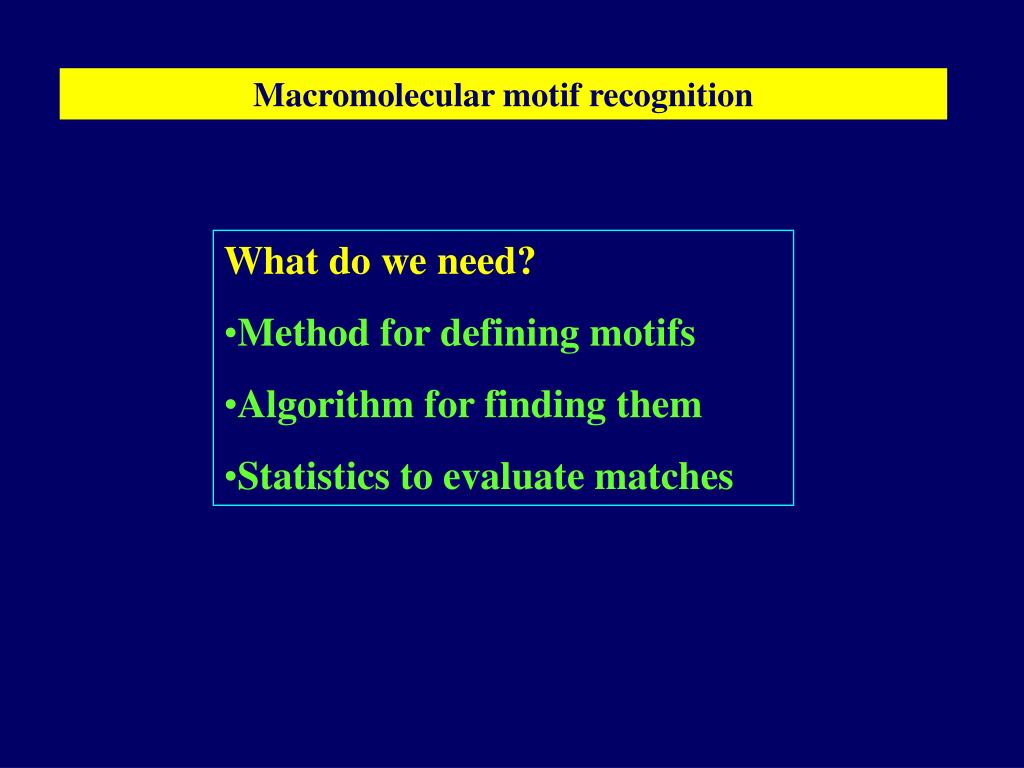 Macromolecular motif recognition

What do we need?

•Method for defining motifs

•Algorithm for finding them

•Statistics to evaluate matches